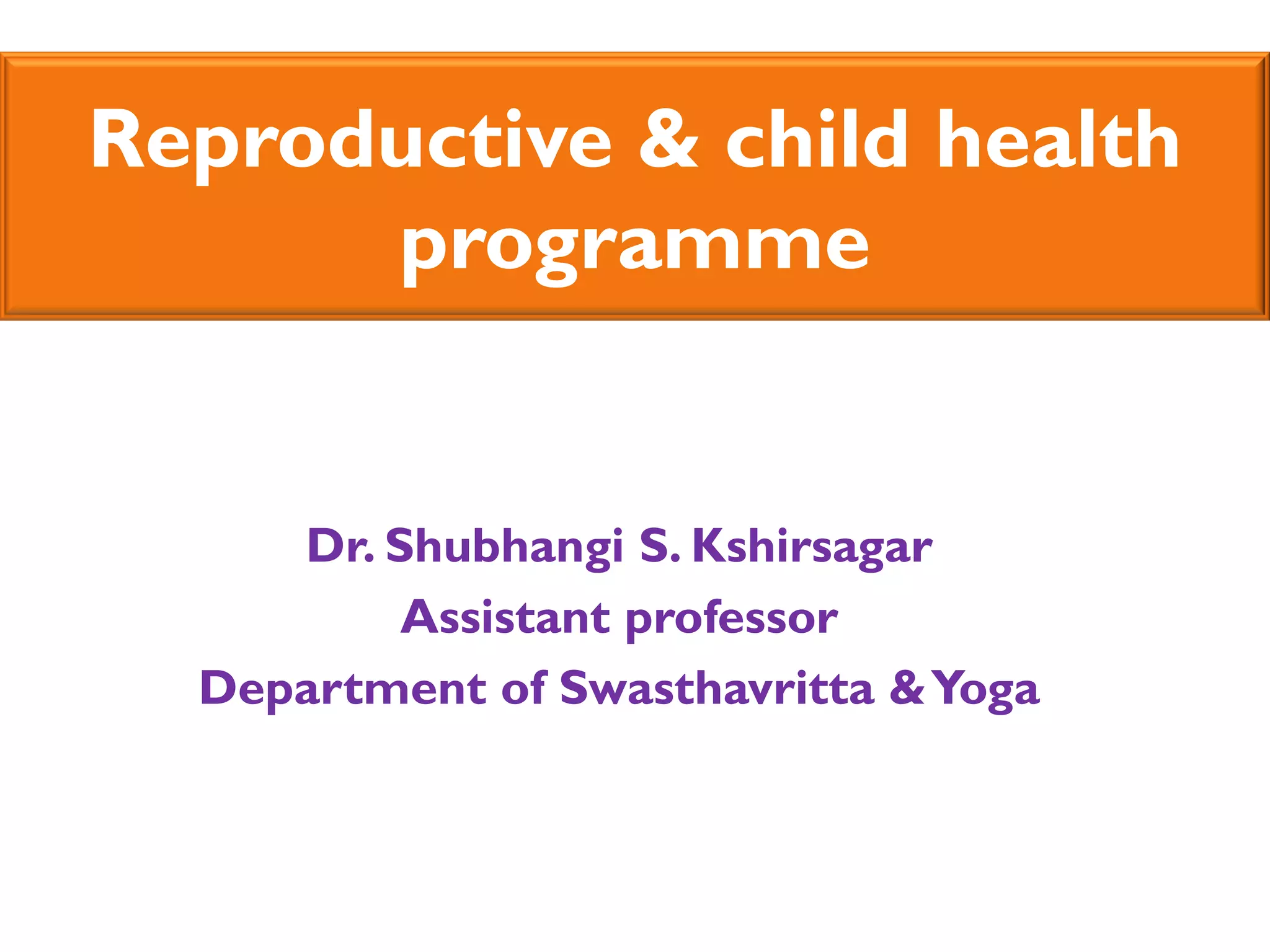 Reproductive & child health programme

Dr. Shubhangi S. Kshirsagar
Assistant professor
Department of Swasthavritta & Yoga